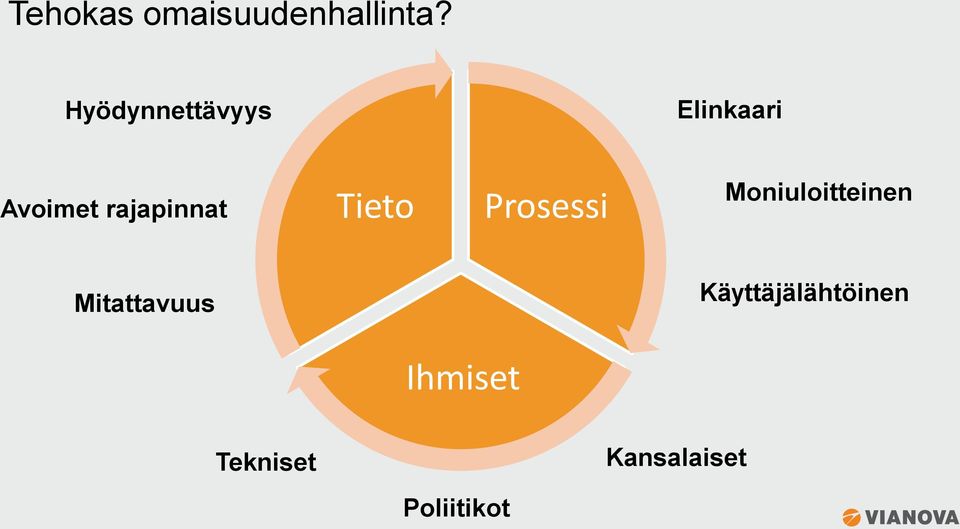 Tehokas omaisuudenhallinta?

Hyödynnettävyys

Avoimet rajapinnat

Mitattavuus

Tieto

Prosessi

Ihmiset

Elinkaari

Moniuloitteinen

Käyttäjälähtöinen

Tekniset

Poliitikot

Kansalaiset

VIANOVA